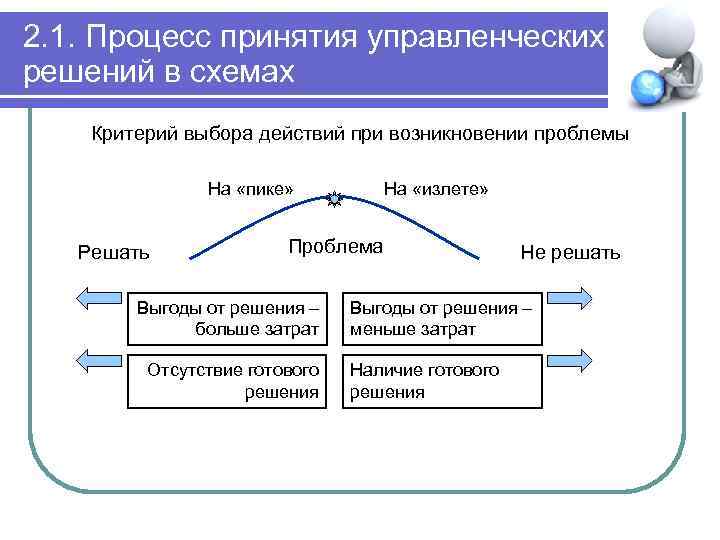 2.1. Процесс принятия управленческих решений в схемах

Критерий выбора действий при возникновении проблемы

На «пике»

На «излете»

Решать

Проблема

Не решать

Выгоды от решения – больше затрат

Выгоды от решения – меньше затрат

Отсутствие готового решения

Наличие готового решения